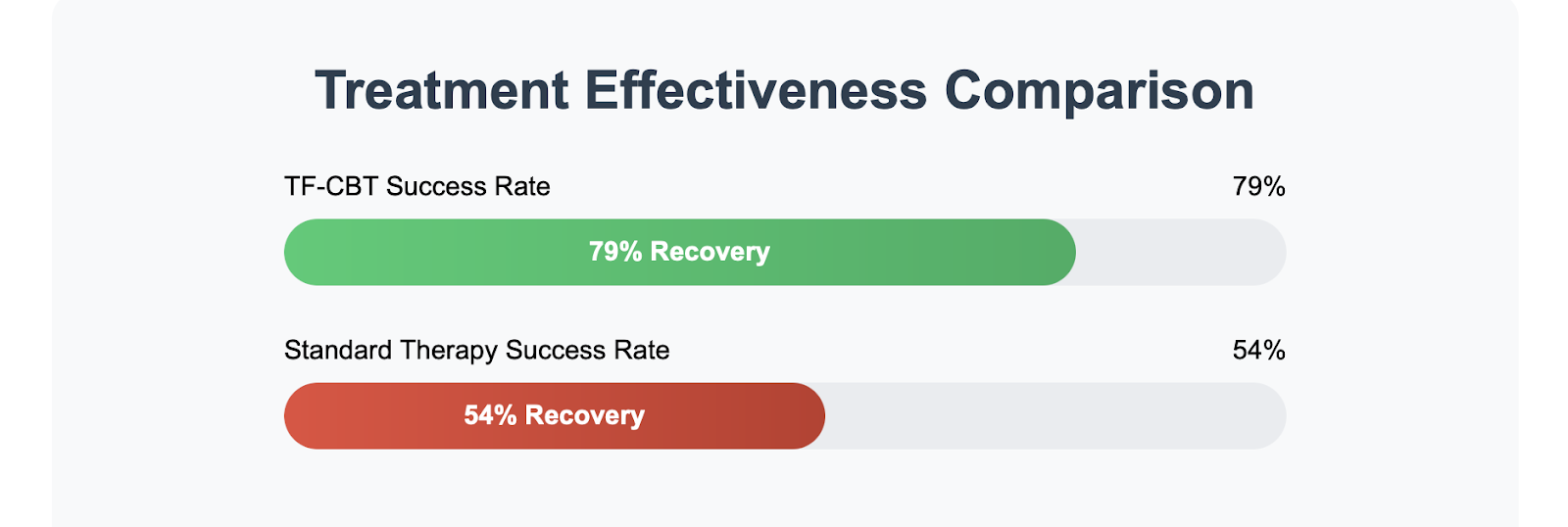 Treatment Effectiveness Comparison

TF-CBT Success Rate 79%

79% Recovery

Standard Therapy Success Rate 54%

54% Recovery